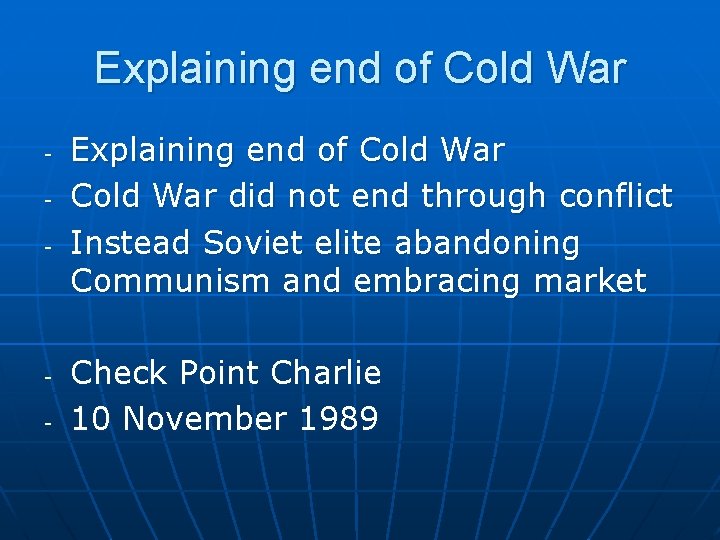 Explaining end of Cold War

- Explaining end of Cold War
- Cold War did not end through conflict
- Instead Soviet elite abandoning Communism and embracing market

- Check Point Charlie
- 10 November 1989